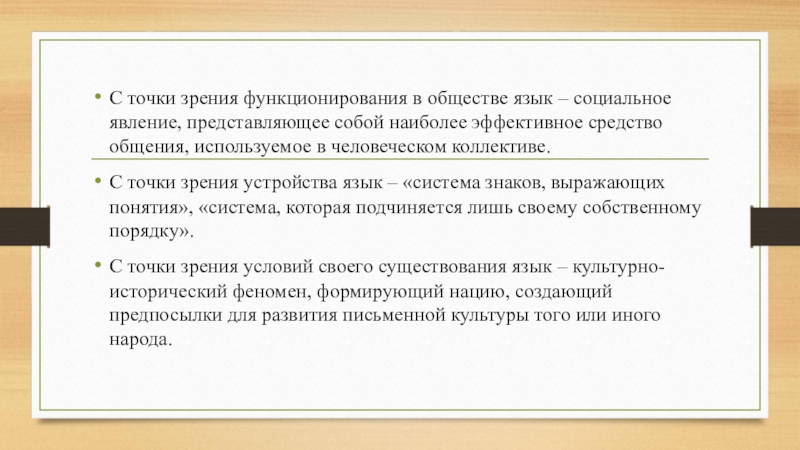 • С точки зрения функционирования в обществе язык – социальное явление, представляющее собой наиболее эффективное средство общения, используемое в человеческом коллективе.

• С точки зрения устройства язык – «система знаков, выражающих понятия», «система, которая подчиняется лишь своему собственному порядку».

• С точки зрения условий своего существования язык – культурно-исторический феномен, формирующий нацию, создающий предпосылки для развития письменной культуры того или иного народа.